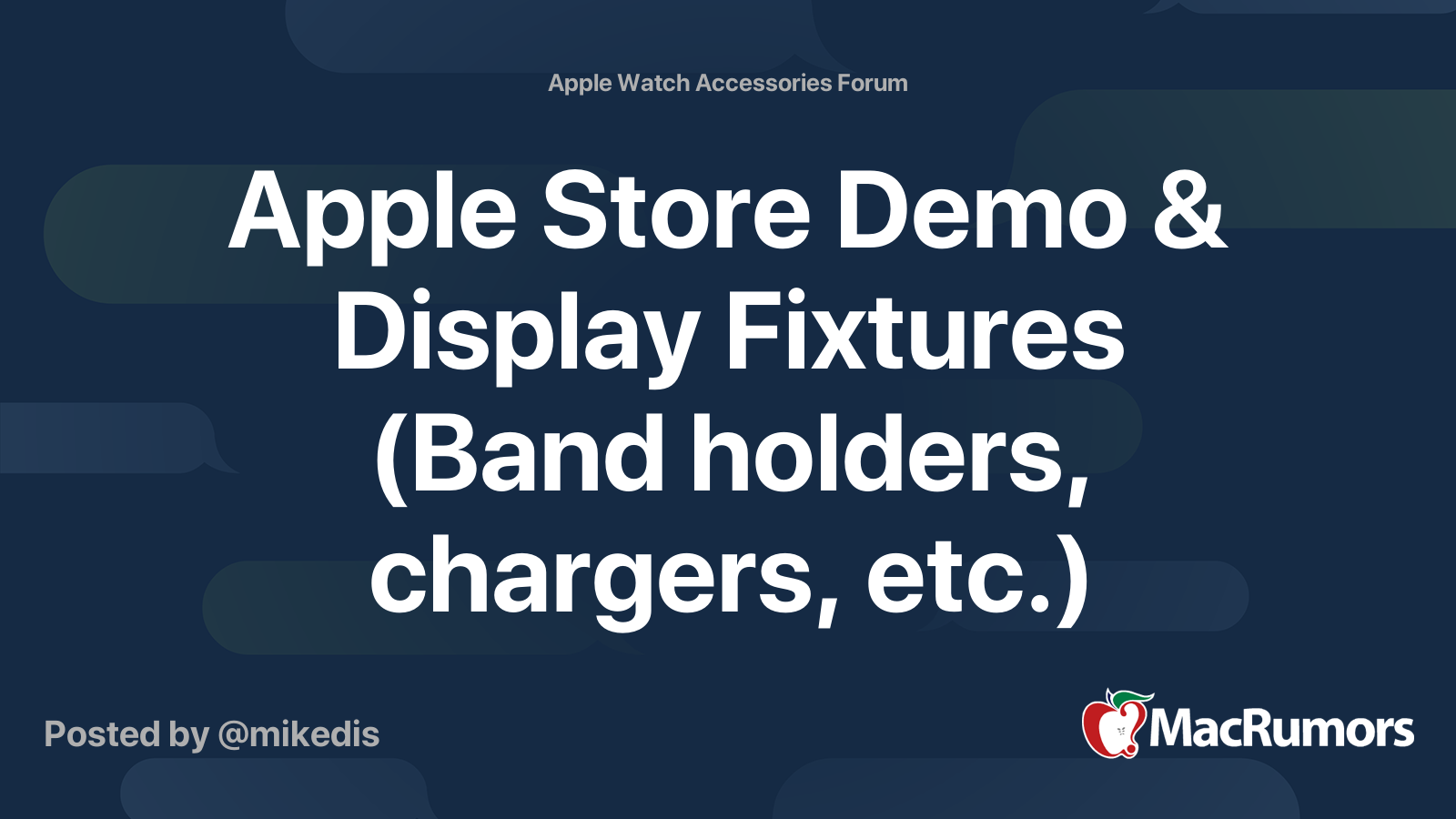 Apple Watch Accessories Forum

Apple Store Demo & Display Fixtures (Band holders, chargers, etc.)

Posted by @mikedis

MacRumors